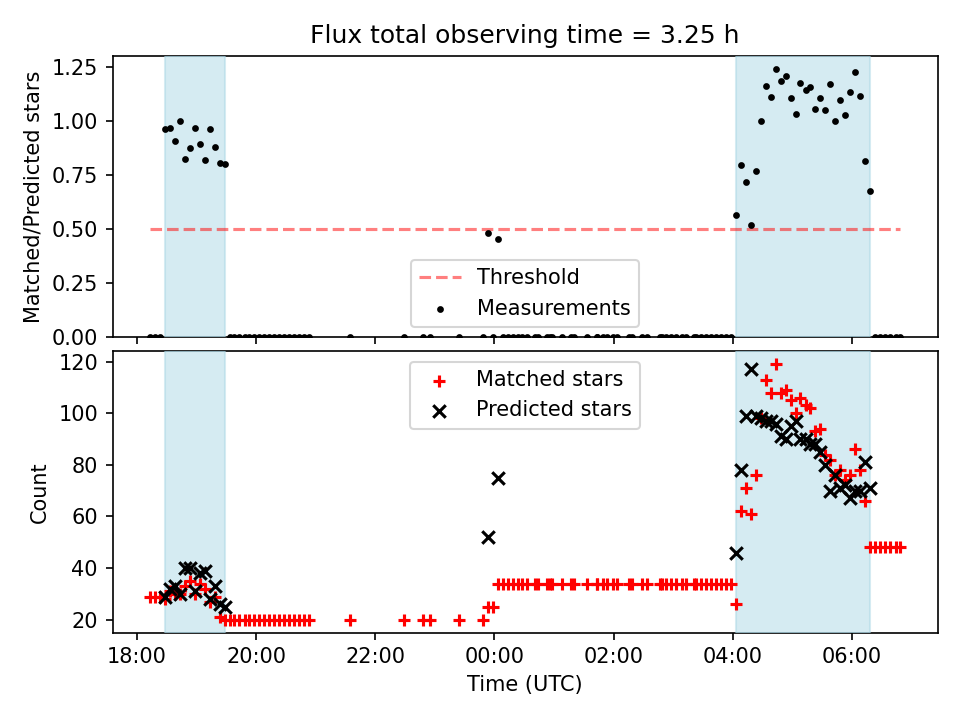 Flux total observing time = 3.25 h

Matched/Predicted stars

1.25
1.00
0.75
0.50
0.25
0.00

Threshold
Measurements

Count

120
100
80
60
40
20

Matched stars
Predicted stars

18:00
20:00
22:00
00:00
02:00
04:00
06:00

Time (UTC)